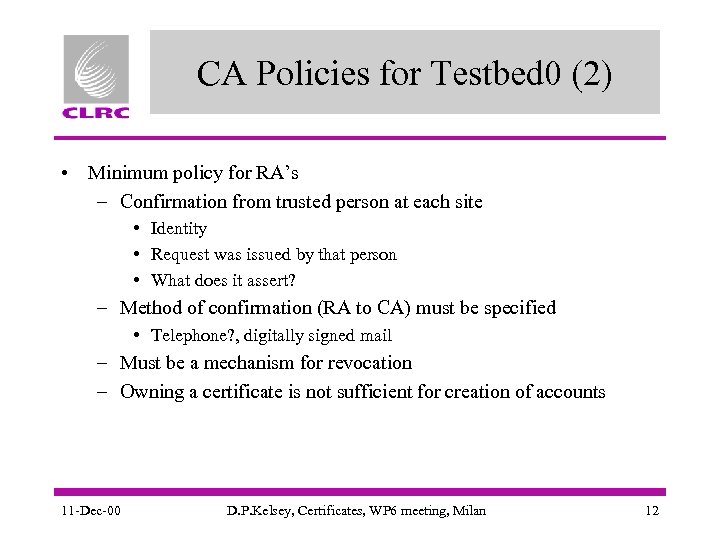 CLRC

CA Policies for Testbed0 (2)

• Minimum policy for RA's
– Confirmation from trusted person at each site
• Identity
• Request was issued by that person
• What does it assert?
– Method of confirmation (RA to CA) must be specified
• Telephone?, digitally signed mail
– Must be a mechanism for revocation
– Owning a certificate is not sufficient for creation of accounts

11-Dec-00

D.P.Kelsey, Certificates, WP6 meeting, Milan

12